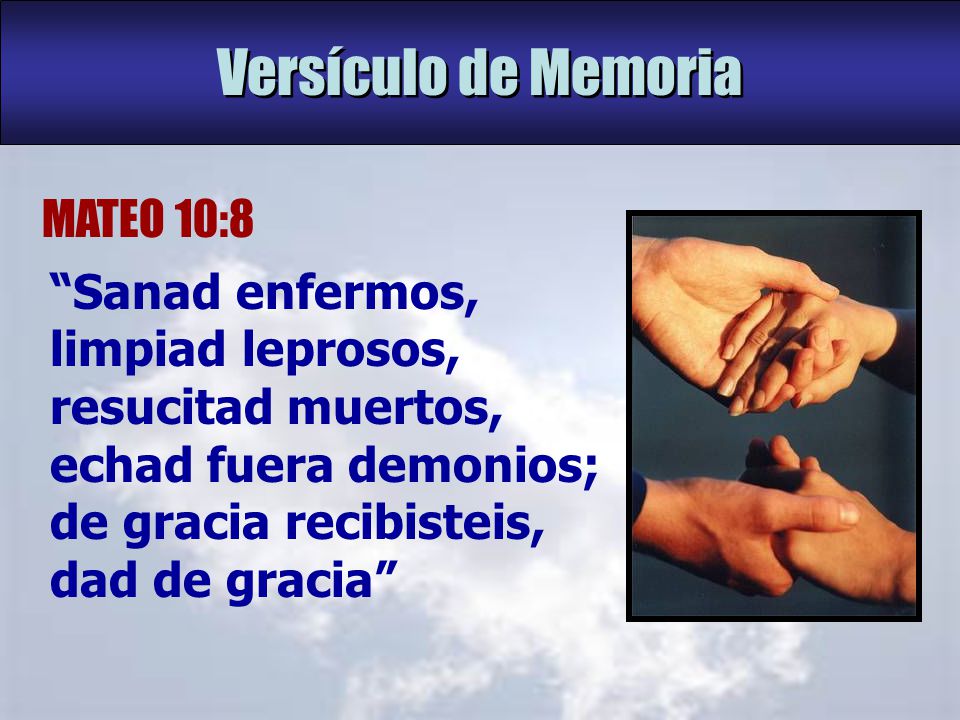 Versículo de Memoria

MATEO 10:8

“Sanad enfermos, limpiad leprosos, resucitad muertos, echad fuera demonios; de gracia recibisteis, dad de gracia”